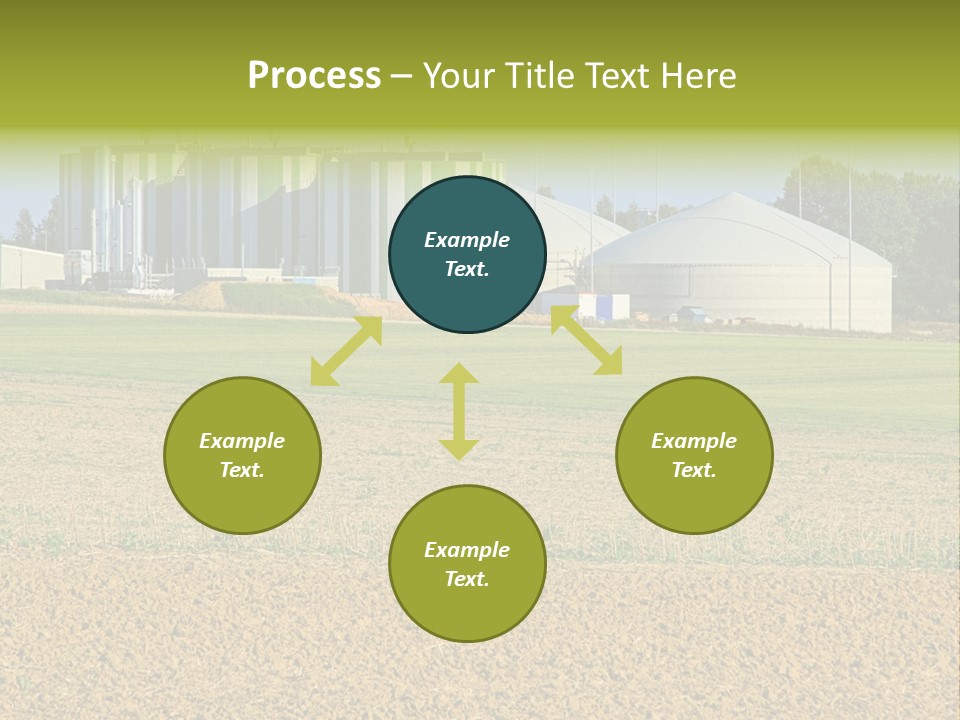 Process – Your Title Text Here

Example Text.

Example Text.

Example Text.

Example Text.